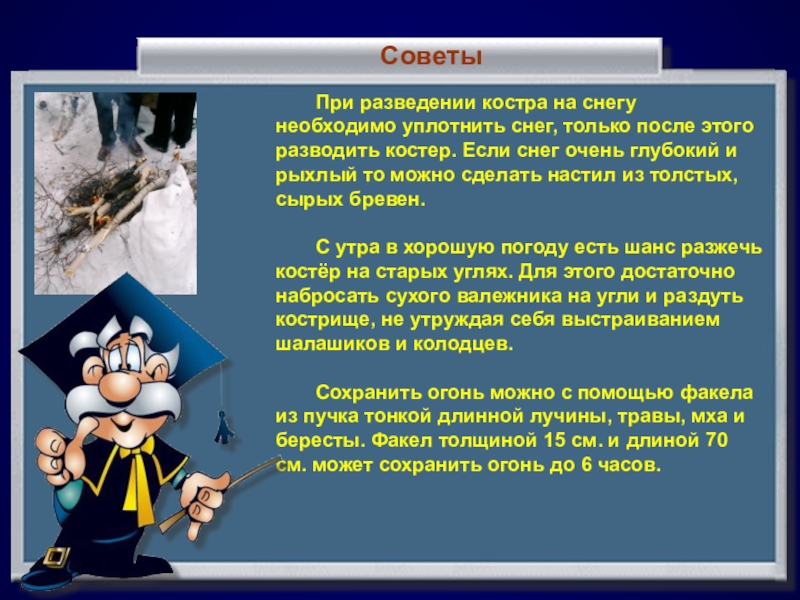 Советы

При разведении костра на снегу необходимо уплотнить снег, только после этого разводить костер. Если снег очень глубокий и рыхлый то можно сделать настил из толстых, сырых бревен.

С утра в хорошую погоду есть шанс разжечь костёр на старых углях. Для этого достаточно набросать сухого валежника на угли и раздуть кострище, не утруждая себя выстраиванием шалашиков и колодцев.

Сохранить огонь можно с помощью факела из пучка тонкой длинной лучины, травы, мха и бересты. Факел толщиной 15 см. и длиной 70 см. может сохранить огонь до 6 часов.